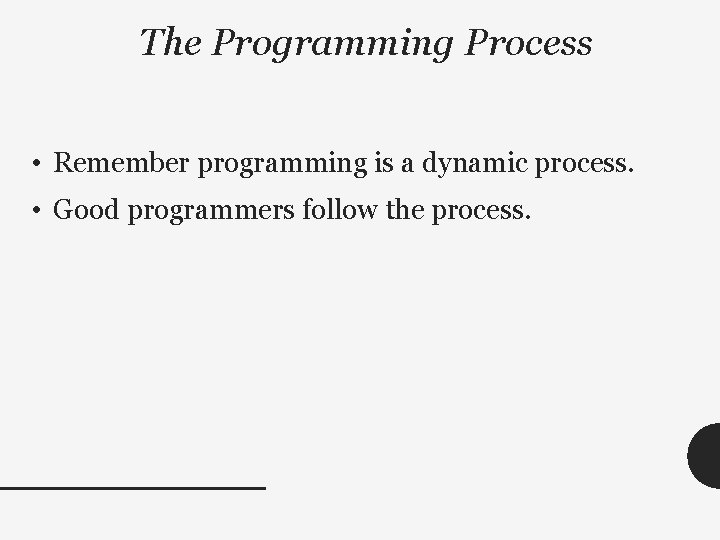 The Programming Process

• Remember programming is a dynamic process.
• Good programmers follow the process.